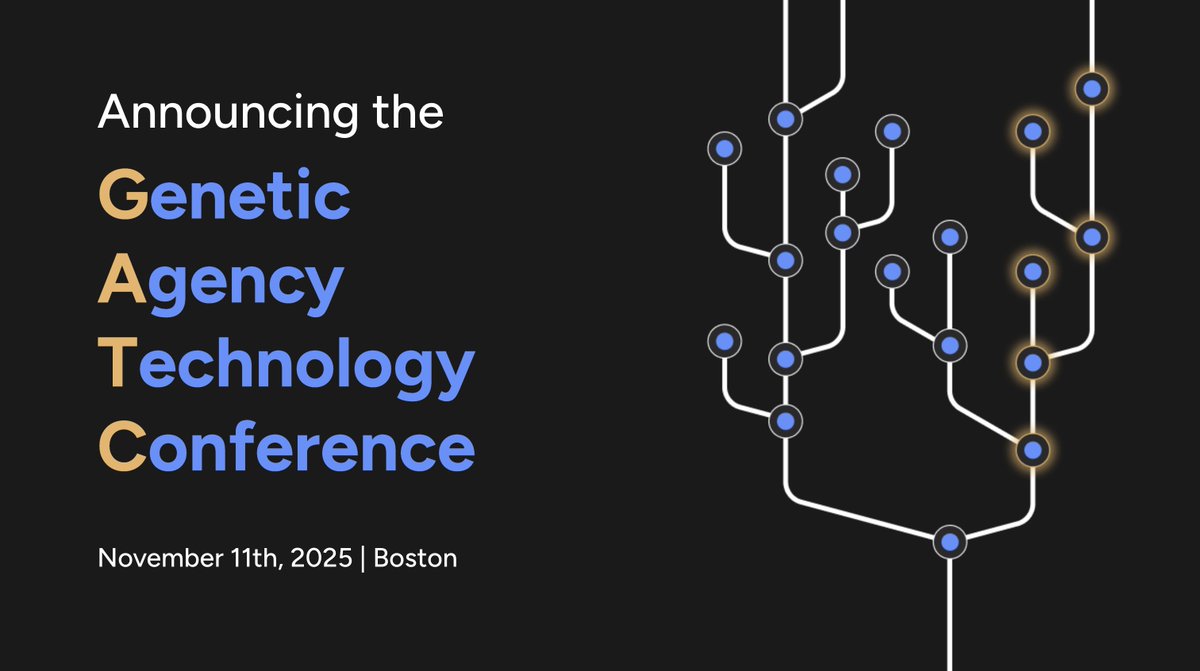 Announcing the

Genetic
Agency
Technology
Conference

November 11th, 2025 | Boston